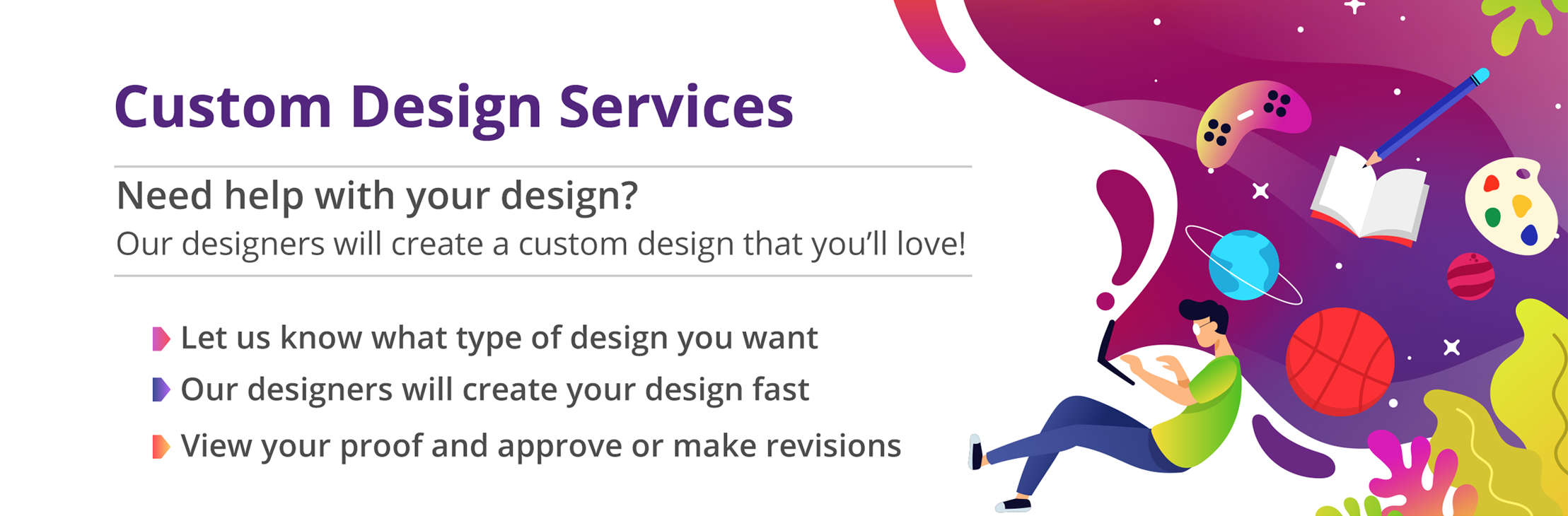 Custom Design Services

Need help with your design?
Our designers will create a custom design that you'll love!

Let us know what type of design you want
Our designers will create your design fast
View your proof and approve or make revisions